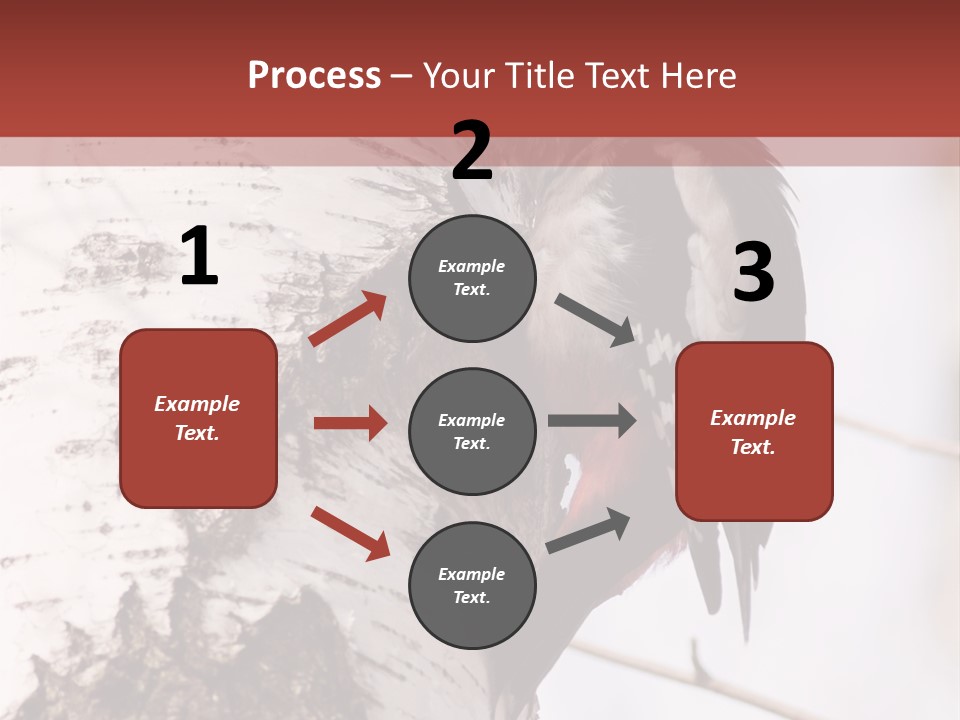 Process – Your Title Text Here

1

Example Text.

2

Example Text.

Example Text.

Example Text.

3

Example Text.